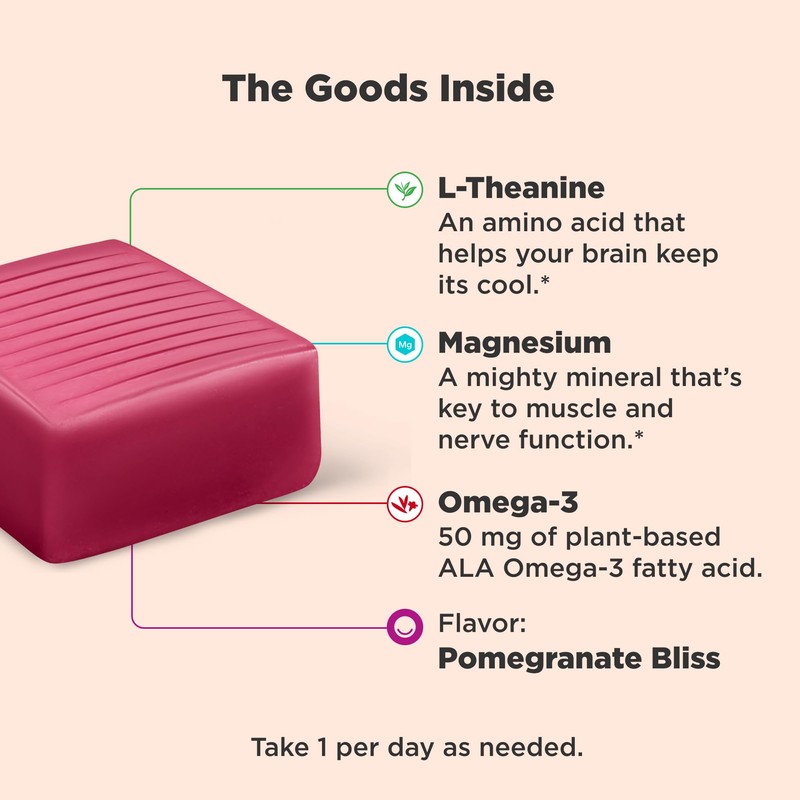 The Goods Inside

L-Theanine
An amino acid that helps your brain keep its cool.*

Mg

Magnesium
A mighty mineral that's key to muscle and nerve function.*

Omega-3
50 mg of plant-based ALA Omega-3 fatty acid.

Flavor:
Pomegranate Bliss

Take 1 per day as needed.